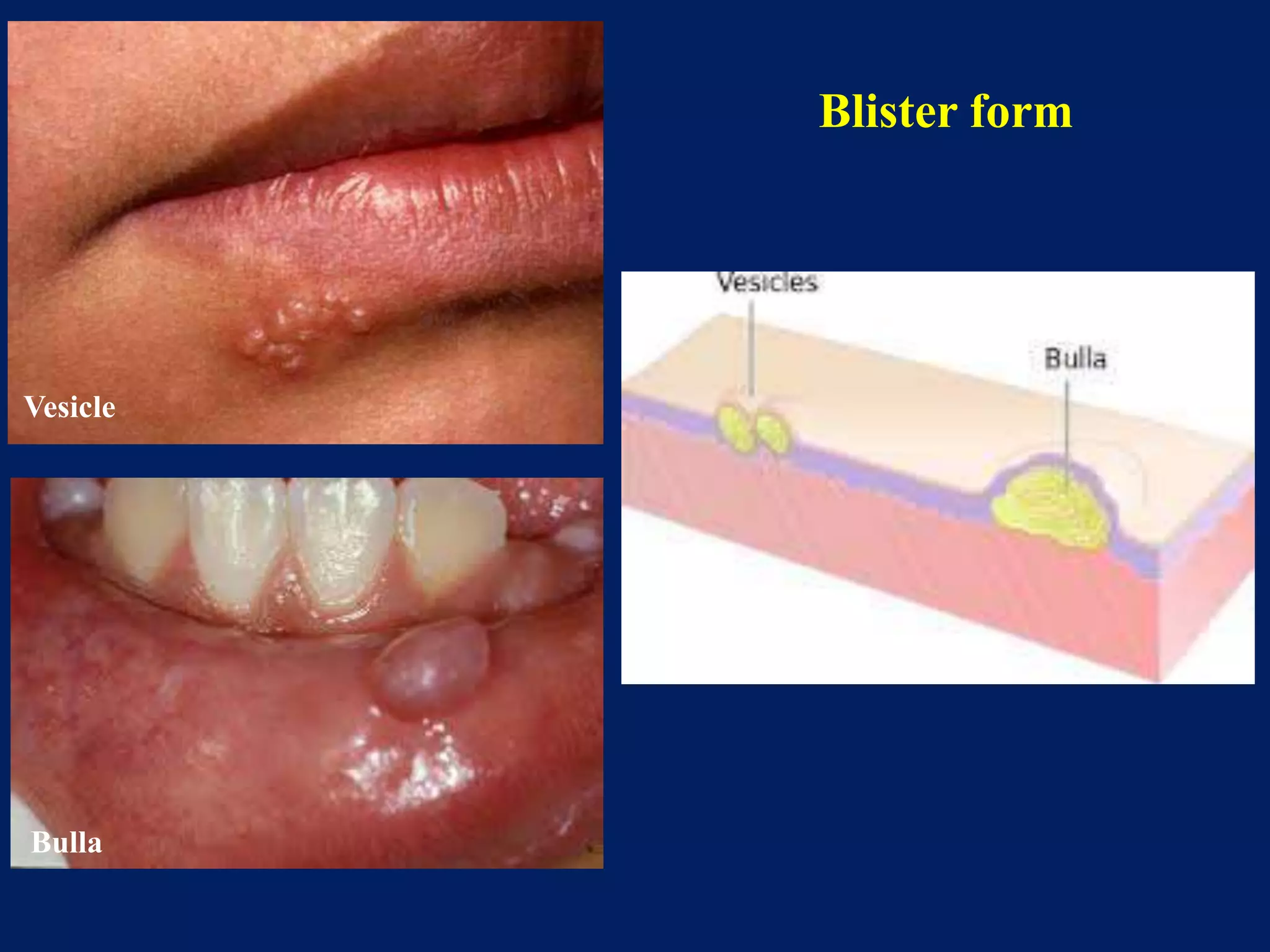 Blister form

Vesicle

Bulla

Vesicles

Bulla